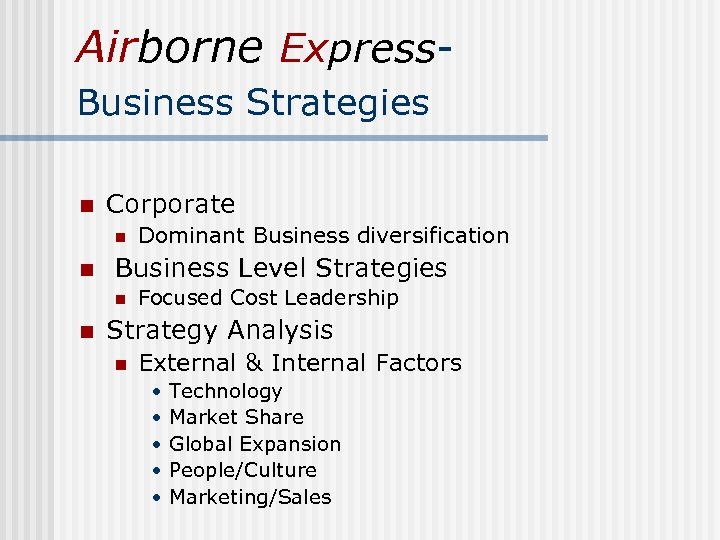 Airborne Express-
Business Strategies

- Corporate
  - Dominant Business diversification
- Business Level Strategies
  - Focused Cost Leadership
- Strategy Analysis
  - External & Internal Factors
    - Technology
    - Market Share
    - Global Expansion
    - People/Culture
    - Marketing/Sales